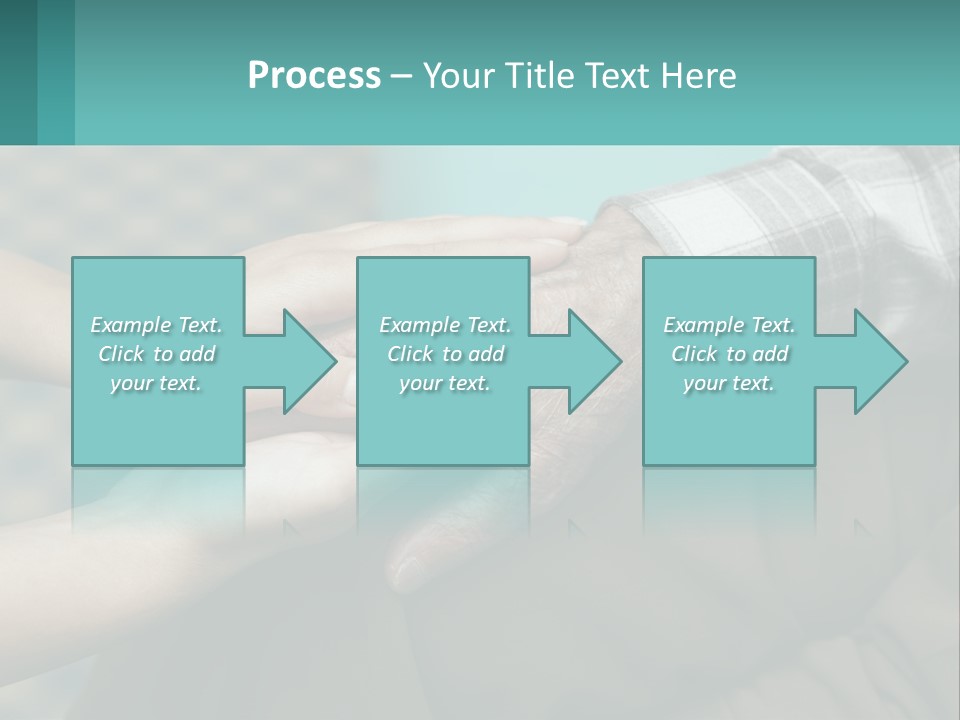 Process – Your Title Text Here

Example Text. Click to add your text.

Example Text. Click to add your text.

Example Text. Click to add your text.